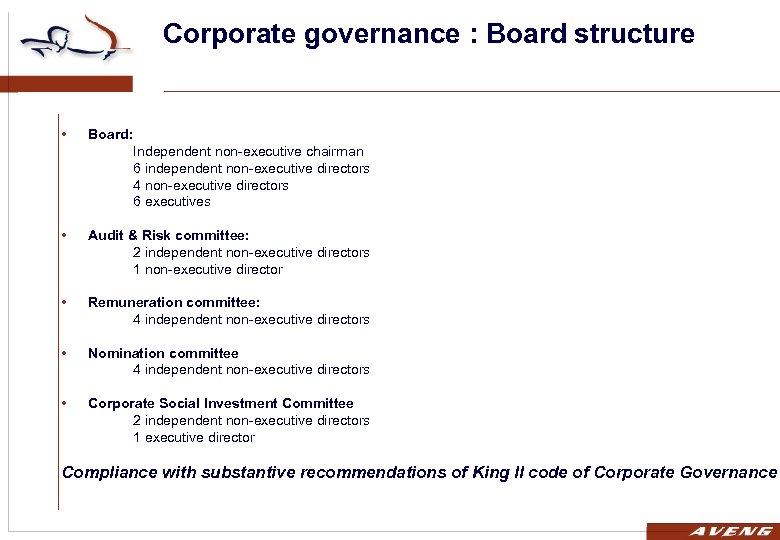 Corporate governance : Board structure

• Board:
Independent non-executive chairman
6 independent non-executive directors
4 non-executive directors
6 executives

• Audit & Risk committee:
2 independent non-executive directors
1 non-executive director

• Remuneration committee:
4 independent non-executive directors

• Nomination committee
4 independent non-executive directors

• Corporate Social Investment Committee
2 independent non-executive directors
1 executive director

Compliance with substantive recommendations of King II code of Corporate Governance

AVENG